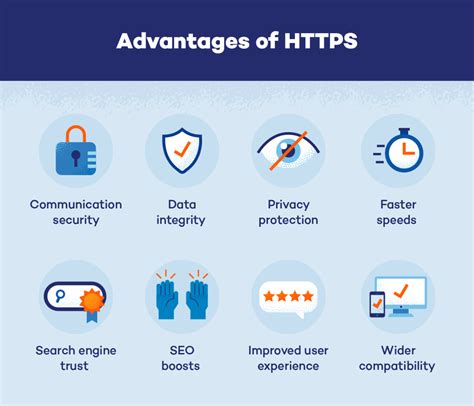 Advantages of HTTPS

Communication security

Data integrity

Privacy protection

Faster speeds

Search engine trust

SEO boosts

Improved user experience

Wider compatibility